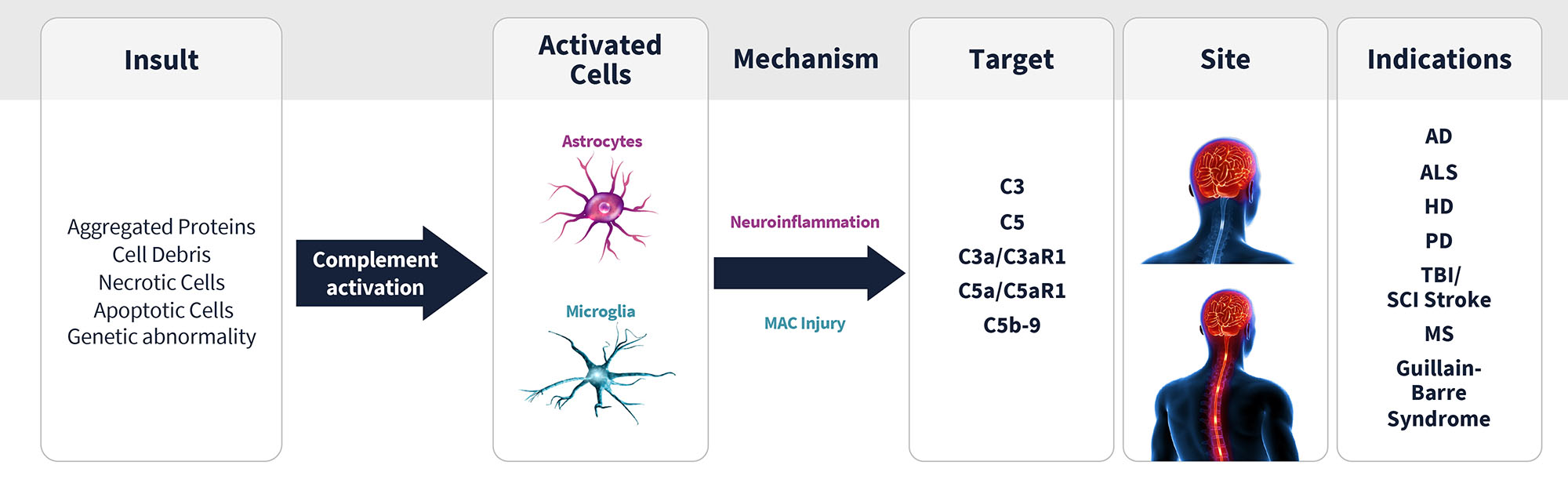 Insult

Aggregated Proteins
Cell Debris
Necrotic Cells
Apoptotic Cells
Genetic abnormality

Complement activation

Activated Cells

Astrocytes

Microglia

Mechanism

Neuroinflammation

MAC Injury

Target

C3
C5
C3a/C3aR1
C5a/C5aR1
C5b-9

Site

Indications

AD
ALS
HD
PD
TBI/
SCI Stroke
MS
Guillain-Barre Syndrome